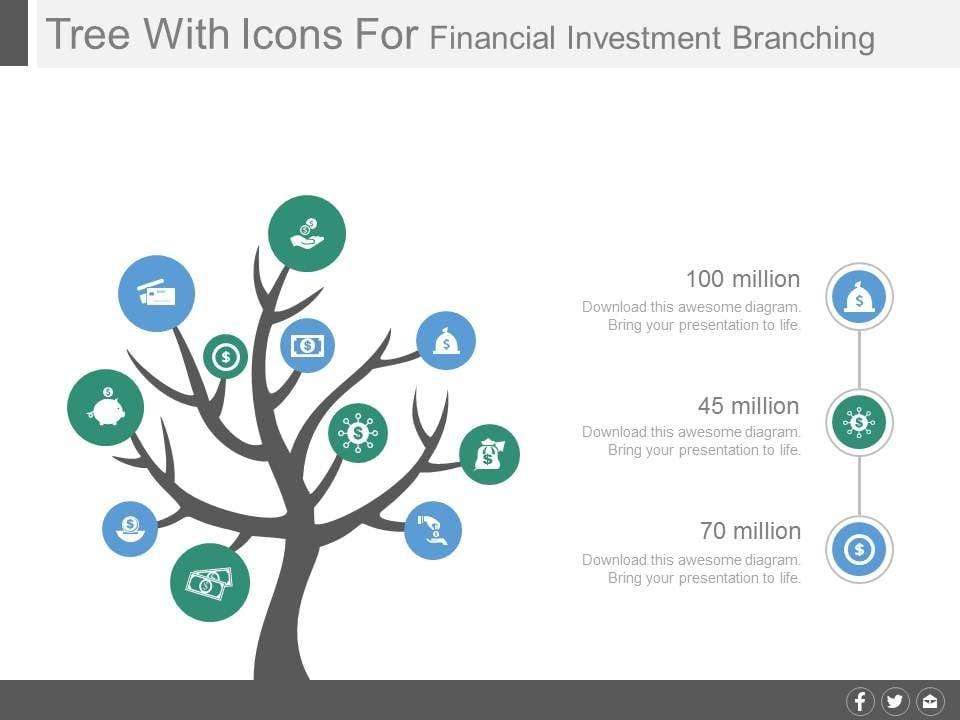 Tree With Icons For Financial Investment Branching

100 million
Download this awesome diagram. Bring your presentation to life.

45 million
Download this awesome diagram. Bring your presentation to life.

70 million
Download this awesome diagram. Bring your presentation to life.